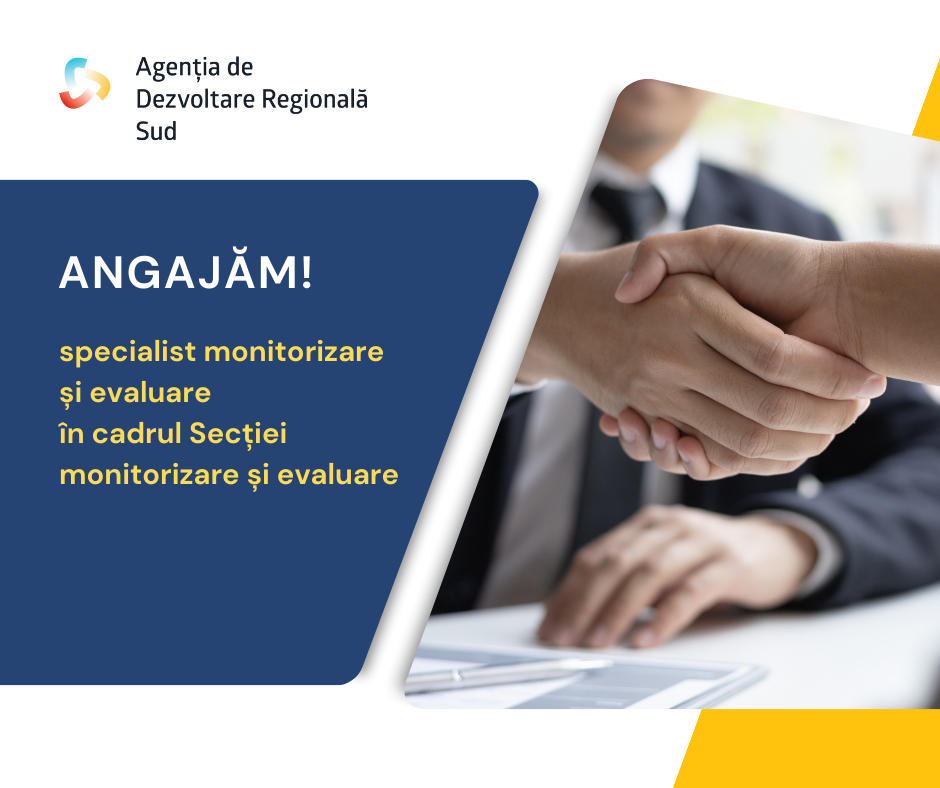 Agenția de
Dezvoltare Regională
Sud

ANGAJĂM!

specialist monitorizare
și evaluare
în cadrul Secției
monitorizare și evaluare